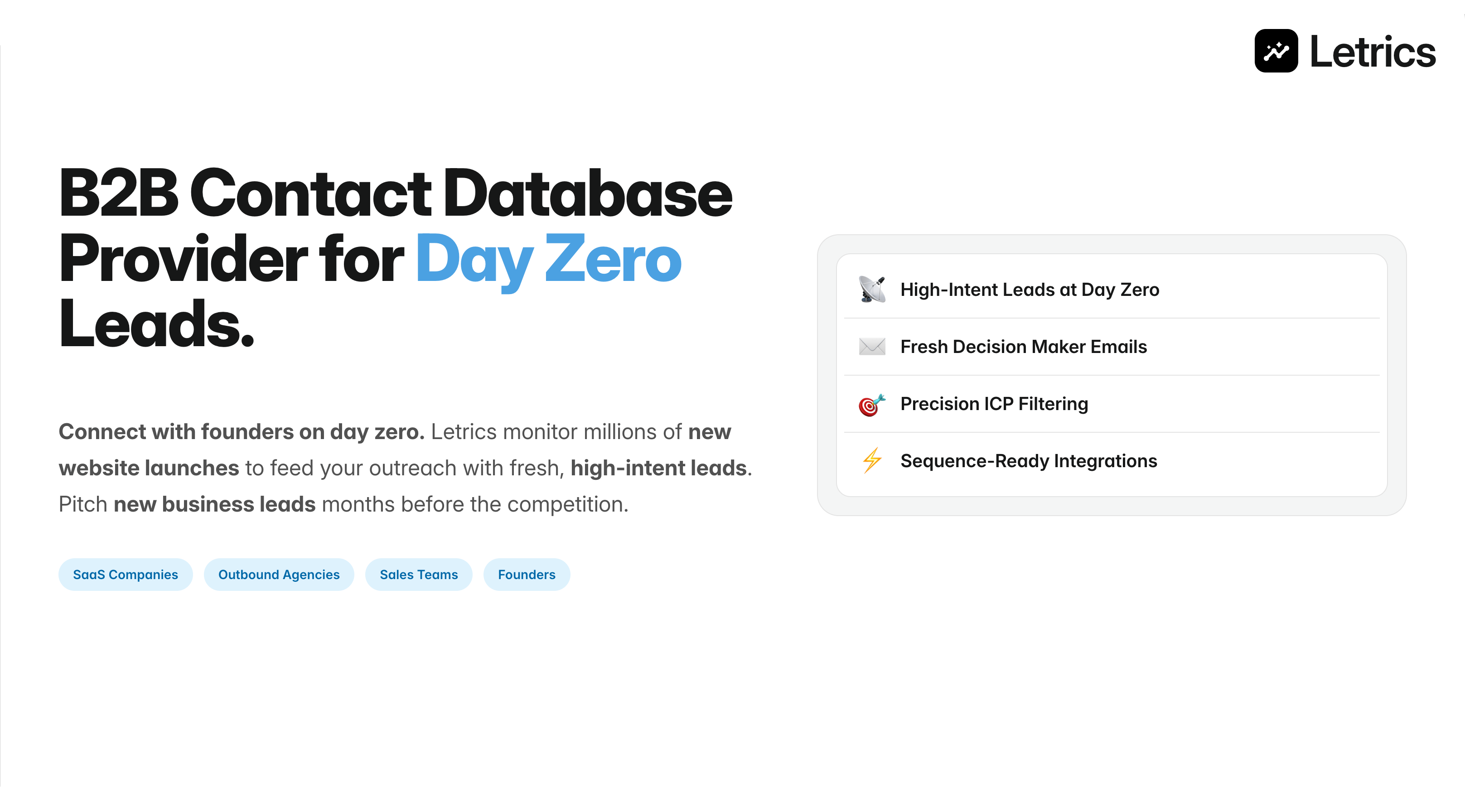 Letrics

B2B Contact Database Provider for Day Zero Leads.

Connect with founders on day zero. Letrics monitor millions of new website launches to feed your outreach with fresh, high-intent leads. Pitch new business leads months before the competition.

SaaS Companies
Outbound Agencies
Sales Teams
Founders

High-Intent Leads at Day Zero
Fresh Decision Maker Emails
Precision ICP Filtering
Sequence-Ready Integrations